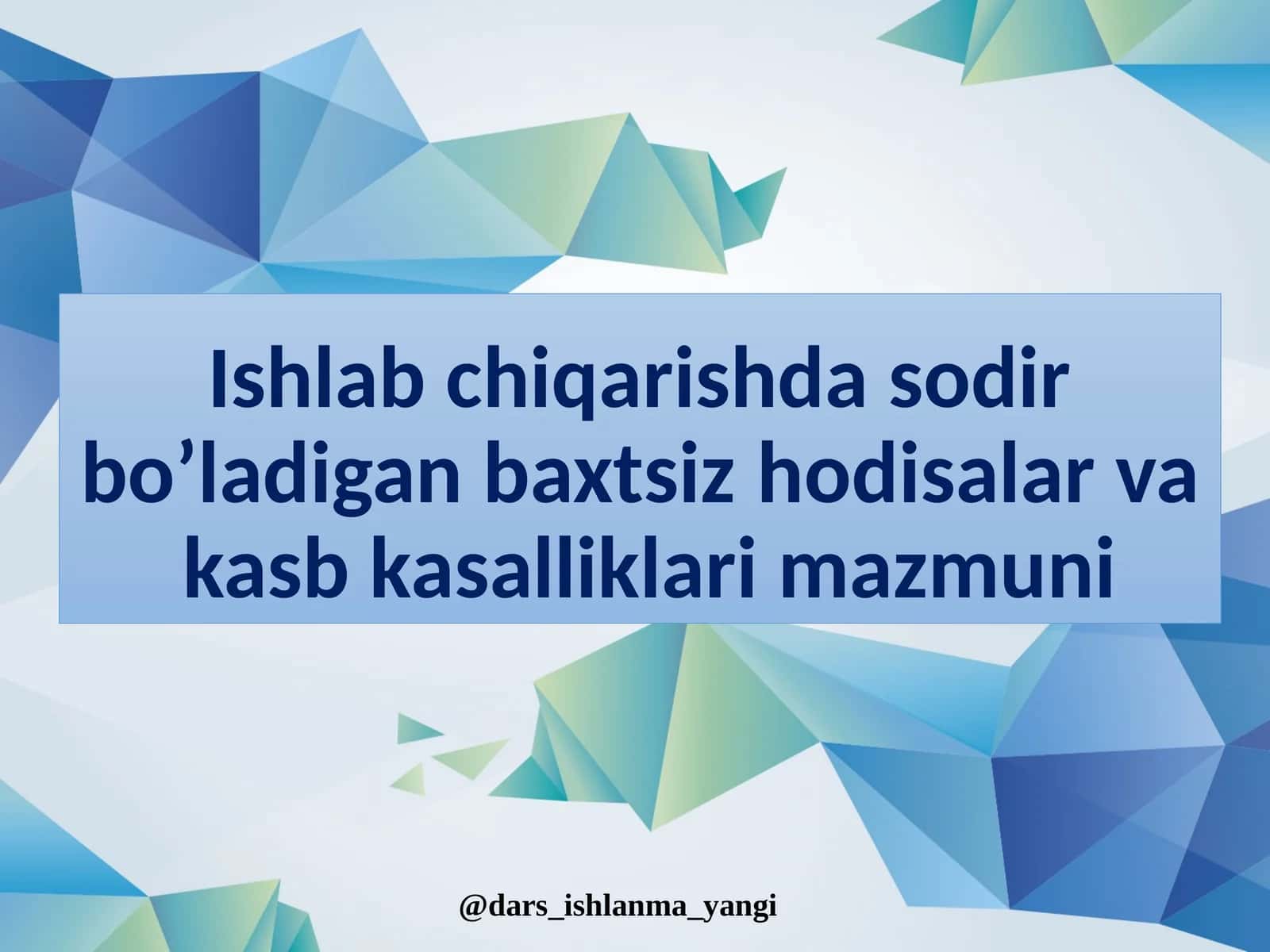 Ishlab chiqarishda sodir bo’ladigan baxtsiz hodisalar va kasb kasalliklari mazmuni

@dars_ishlanma_yangi